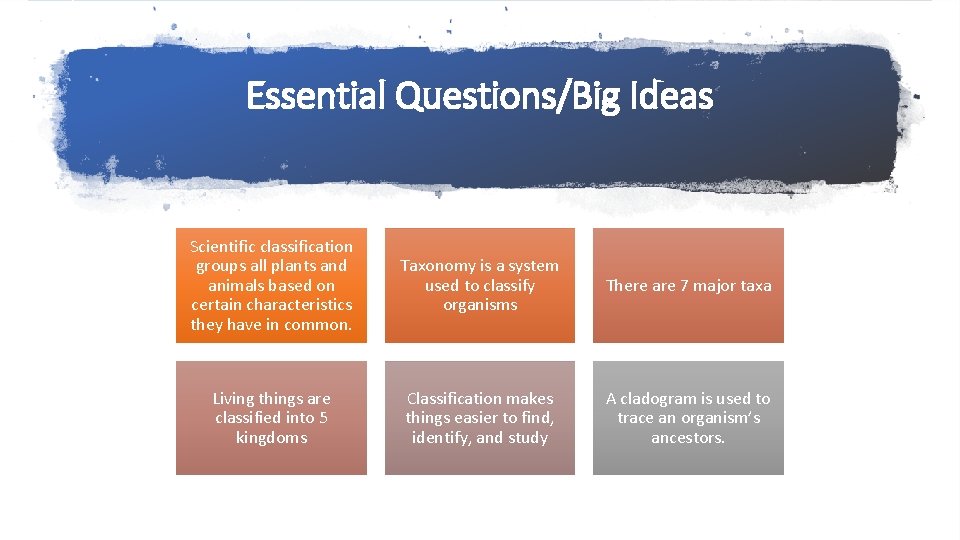 Essential Questions/Big Ideas

Scientific classification groups all plants and animals based on certain characteristics they have in common.

Taxonomy is a system used to classify organisms

There are 7 major taxa

Living things are classified into 5 kingdoms

Classification makes things easier to find, identify, and study

A cladogram is used to trace an organism's ancestors.